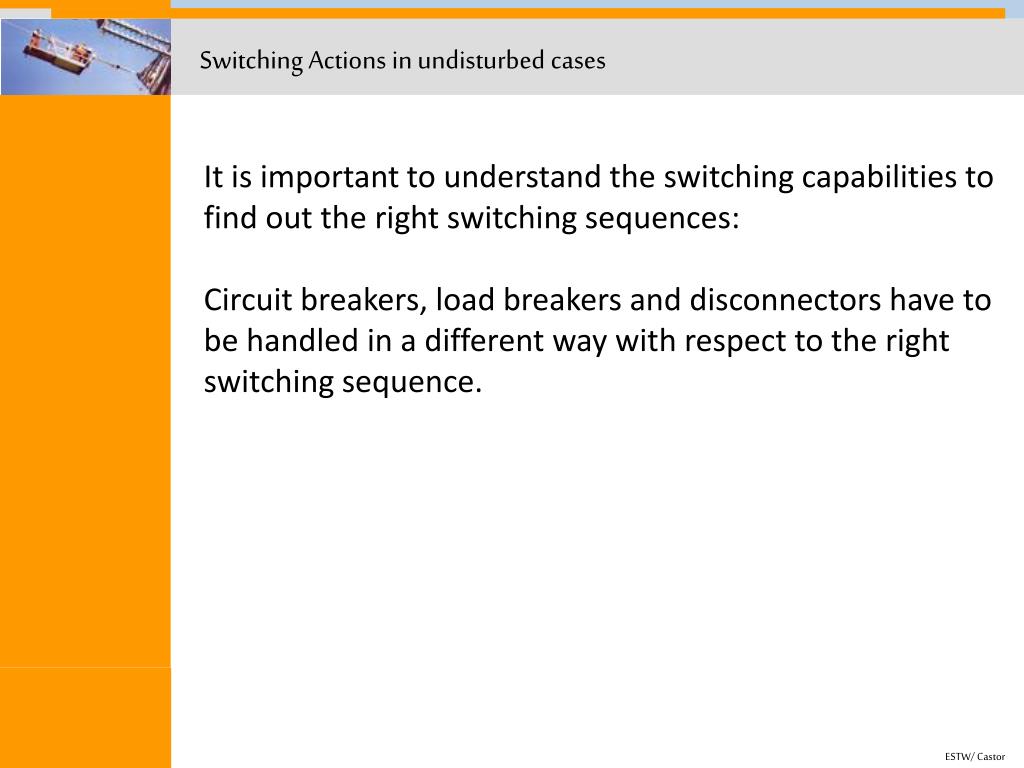 Switching Actions in undisturbed cases

It is important to understand the switching capabilities to find out the right switching sequences:

Circuit breakers, load breakers and disconnectors have to be handled in a different way with respect to the right switching sequence.

ESTW/ Castor